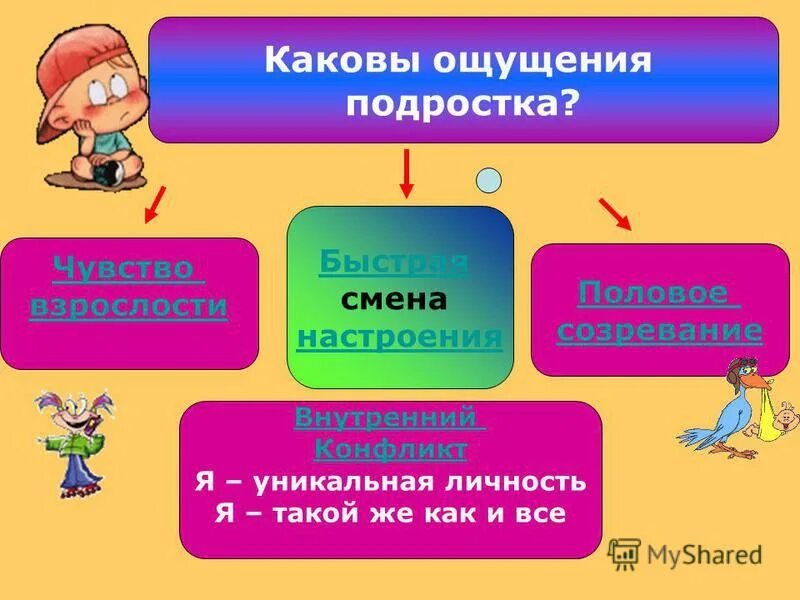 Каковы ощущения подростка?

Чувство взрослости

Быстрая смена настроения

Половое созревание

Внутренний Конфликт
Я – уникальная личность
Я – такой же как и все

MyShared